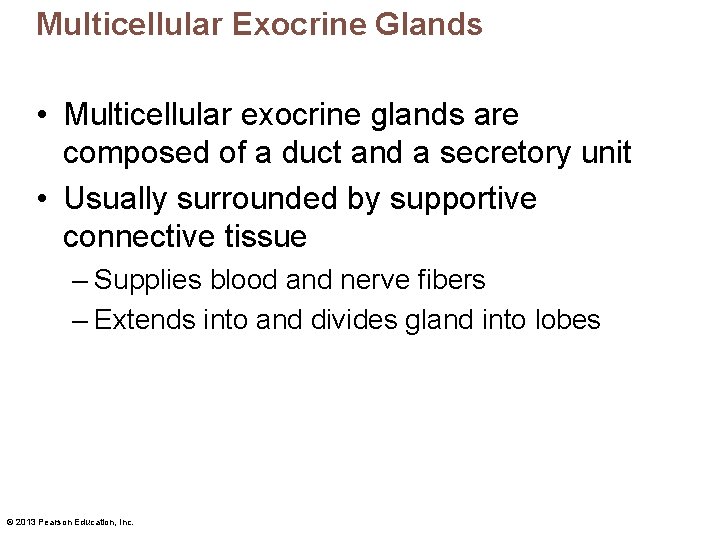 Multicellular Exocrine Glands

• Multicellular exocrine glands are composed of a duct and a secretory unit
• Usually surrounded by supportive connective tissue
– Supplies blood and nerve fibers
– Extends into and divides gland into lobes

© 2013 Pearson Education, Inc.